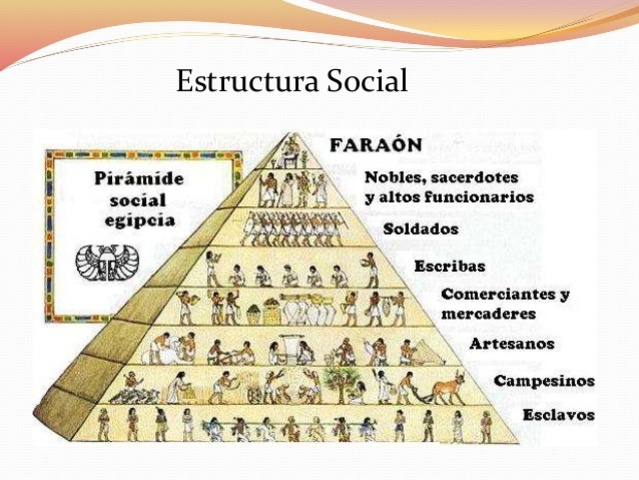 Estructura Social

Pirámide social egipcia

FARAÓN

Nobles, sacerdotes y altos funcionarios

Soldados

Escribas

Comerciantes y mercaderes

Artesanos

Campesinos

Esclavos